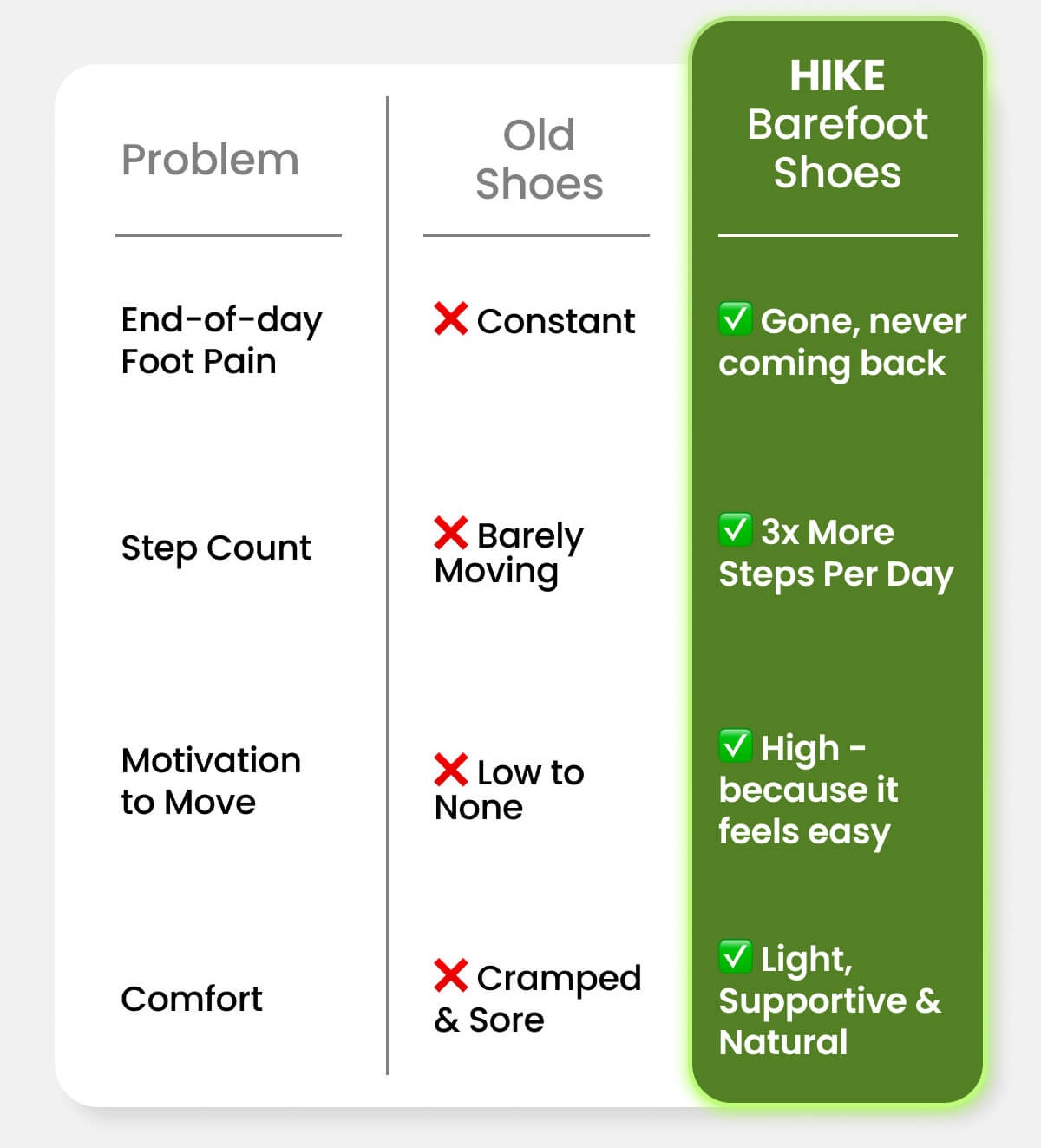 | Problem | Old Shoes | HIKE Barefoot Shoes |
|---|---|---|
| End-of-day Foot Pain | ❌ Constant | ✅ Gone, never coming back |
| Step Count | ❌ Barely Moving | ✅ 3x More Steps Per Day |
| Motivation to Move | ❌ Low to None | ✅ High - because it feels easy |
| Comfort | ❌ Cramped & Sore | ✅ Light, Supportive & Natural |